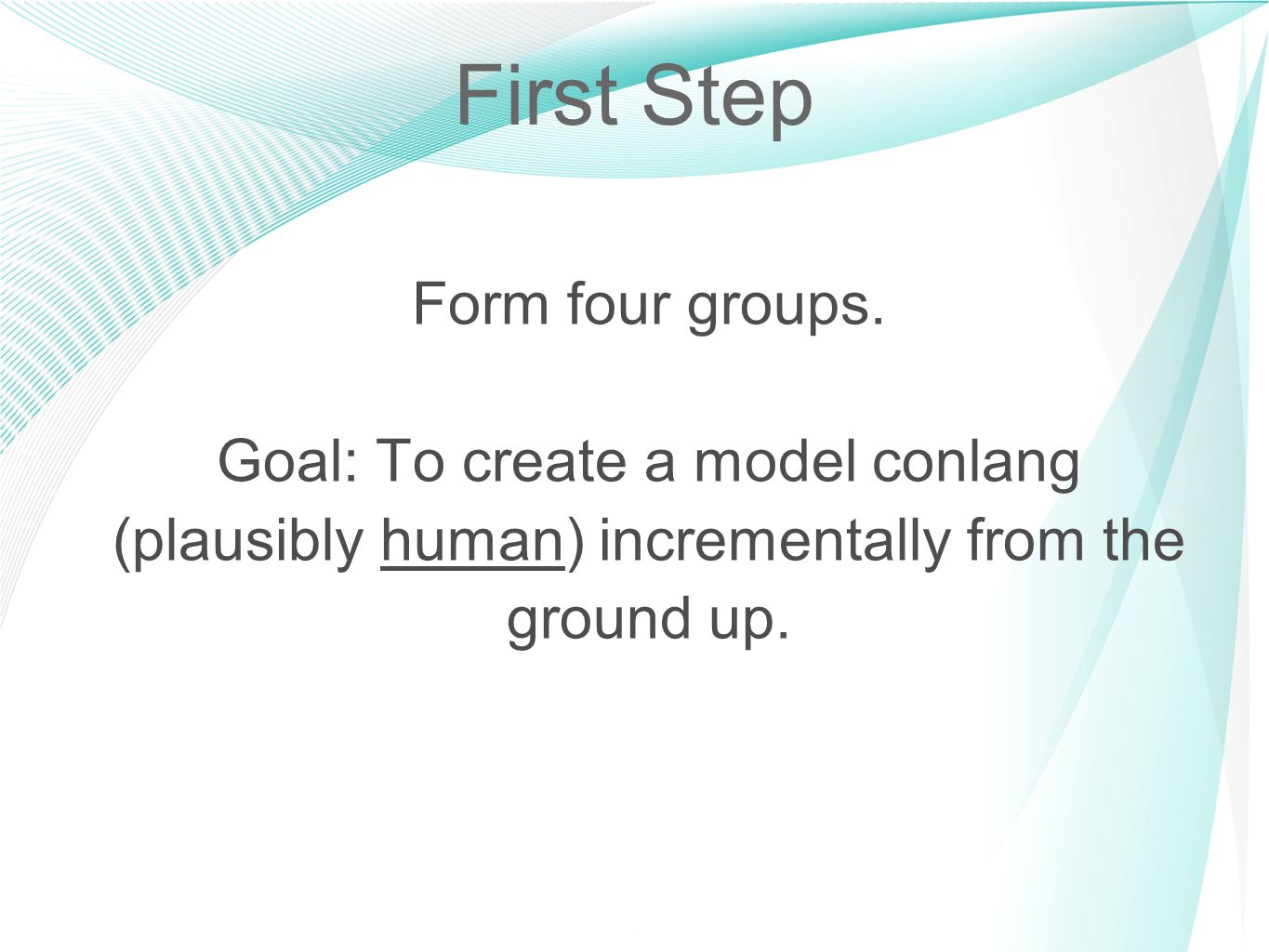 First Step

Form four groups.

Goal: To create a model conlang (plausibly human) incrementally from the ground up.